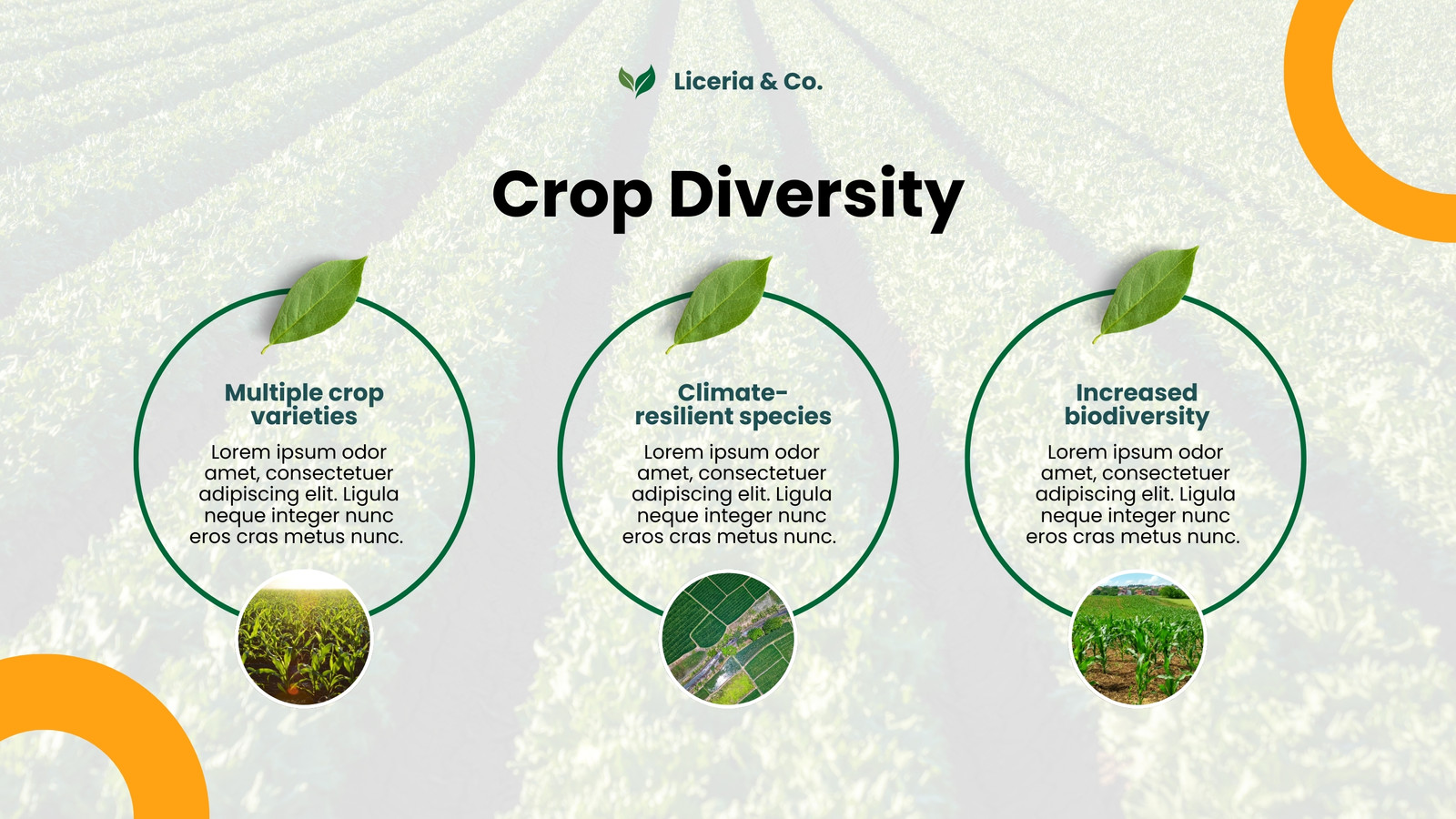 Liceria & Co.

Crop Diversity

Multiple crop varieties

Lorem ipsum odor amet, consectetuer adipiscing elit. Ligula neque integer nunc eros cras metus nunc.

Climate-resilient species

Lorem ipsum odor amet, consectetuer adipiscing elit. Ligula neque integer nunc eros cras metus nunc.

Increased biodiversity

Lorem ipsum odor amet, consectetuer adipiscing elit. Ligula neque integer nunc eros cras metus nunc.